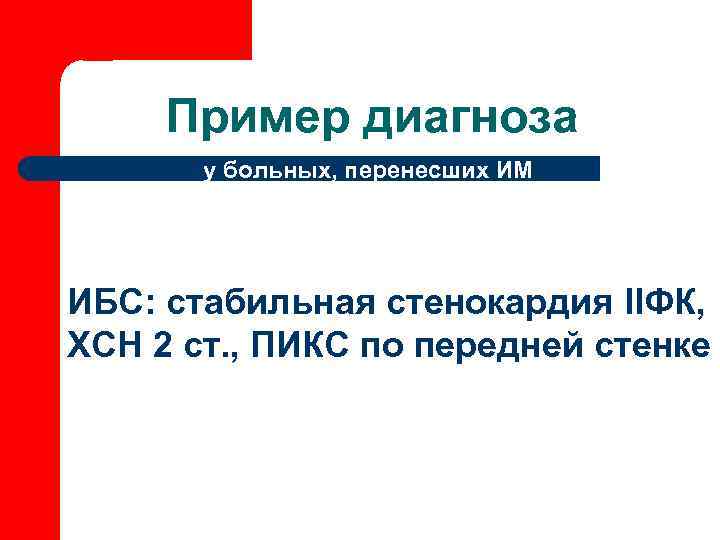 Пример диагноза

у больных, перенесших ИМ

ИБС: стабильная стенокардия IIФК, ХСН 2 ст., ПИКС по передней стенке